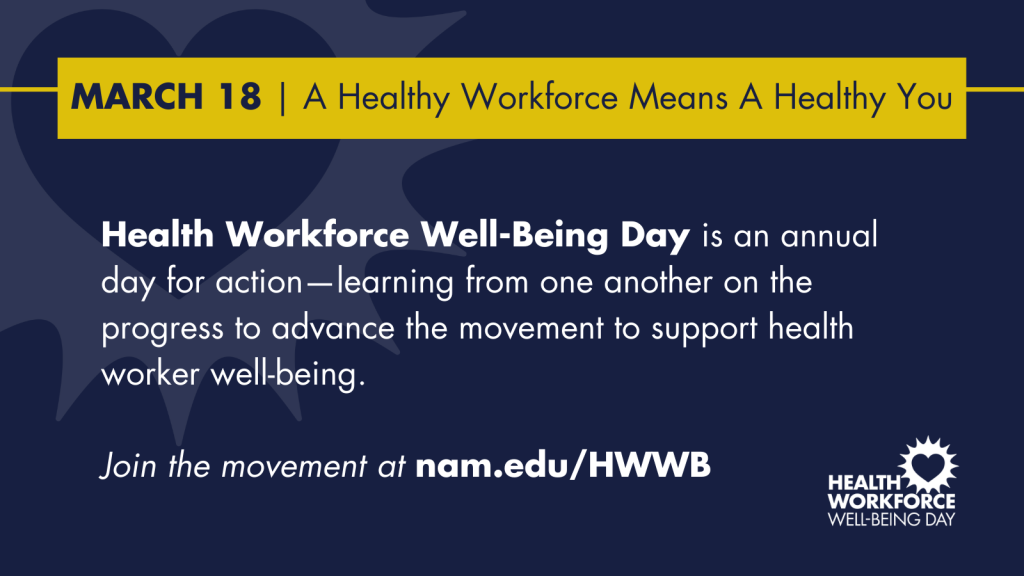 MARCH 18 | A Healthy Workforce Means A Healthy You

Health Workforce Well-Being Day is an annual day for action—learning from one another on the progress to advance the movement to support health worker well-being.

Join the movement at nam.edu/HWWB

HEALTH WORKFORCE WELL-BEING DAY